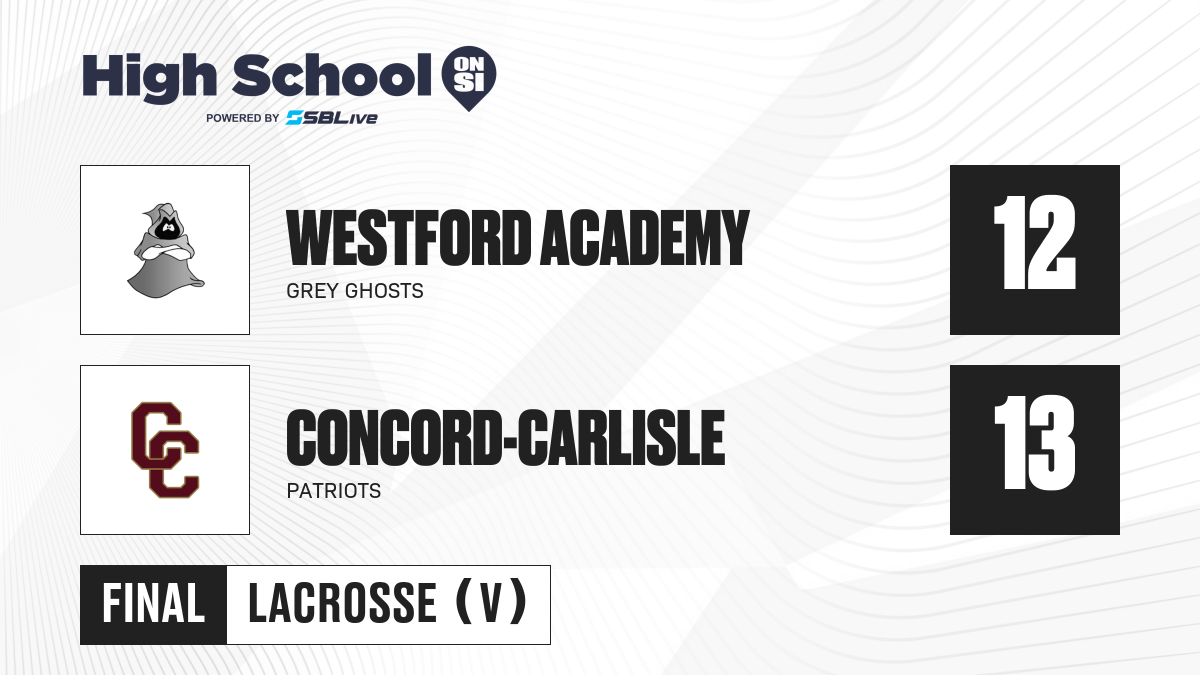 High School ON SI
POWERED BY SBLive

WESTFORD ACADEMY
GREY GHOSTS
12

CC
CONCORD-CARLISLE
PATRIOTS
13

FINAL LACROSSE (V)